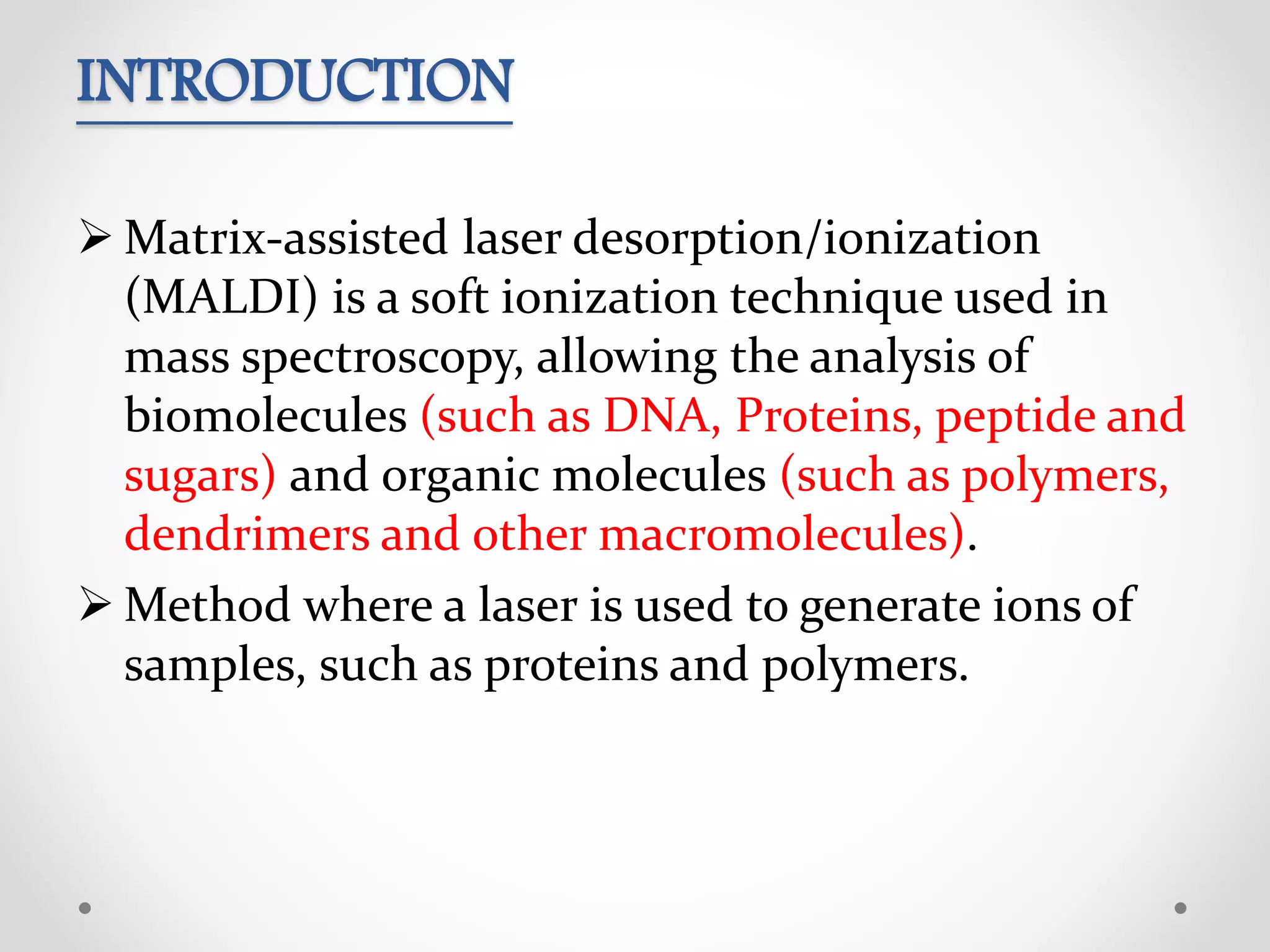 INTRODUCTION

➢ Matrix-assisted laser desorption/ionization (MALDI) is a soft ionization technique used in mass spectroscopy, allowing the analysis of biomolecules (such as DNA, Proteins, peptide and sugars) and organic molecules (such as polymers, dendrimers and other macromolecules).

➢ Method where a laser is used to generate ions of samples, such as proteins and polymers.